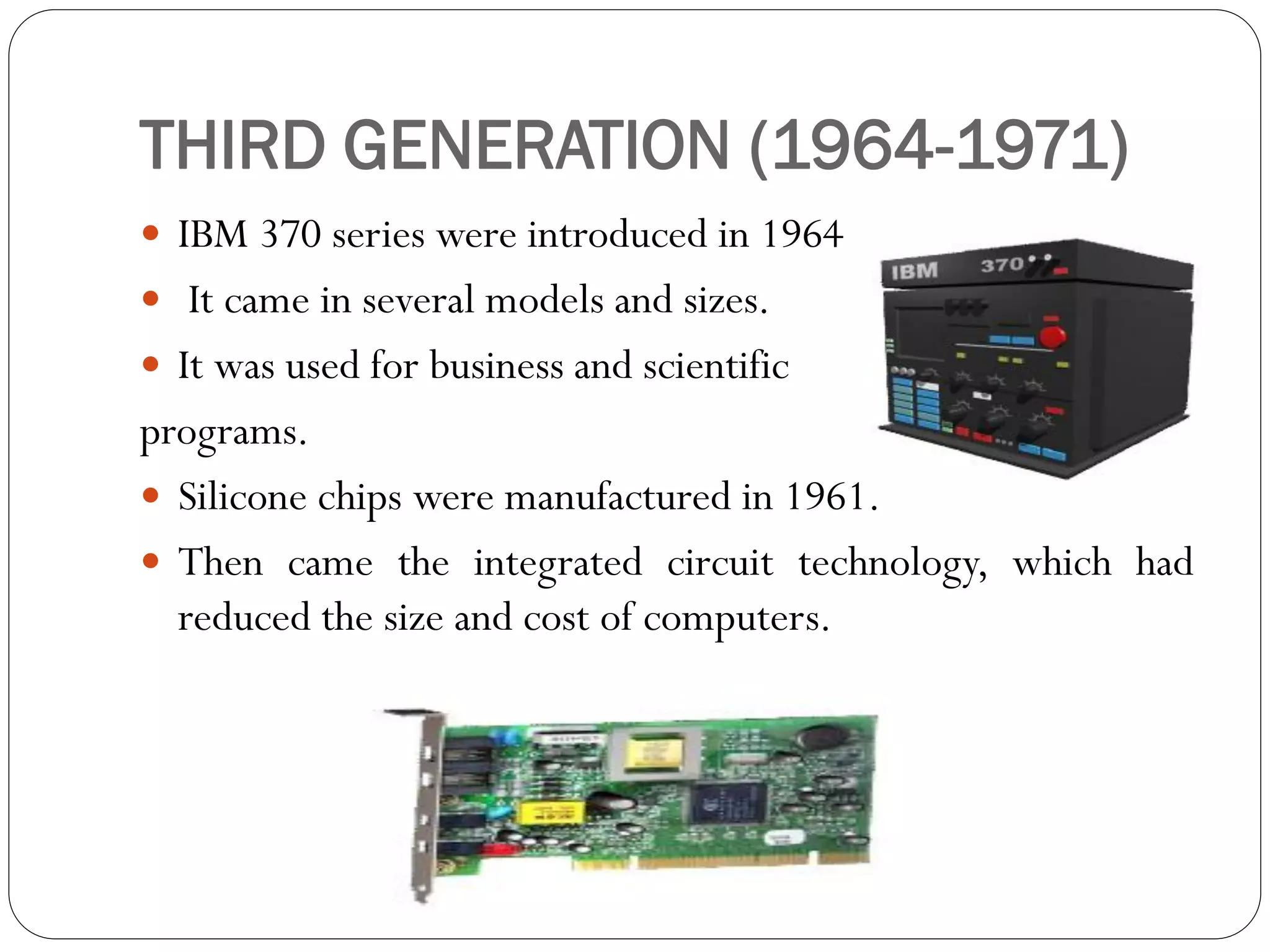 THIRD GENERATION (1964-1971)

- IBM 370 series were introduced in 1964
- It came in several models and sizes.
- It was used for business and scientific

programs.

- Silicone chips were manufactured in 1961.
- Then came the integrated circuit technology, which had reduced the size and cost of computers.

IBM 370